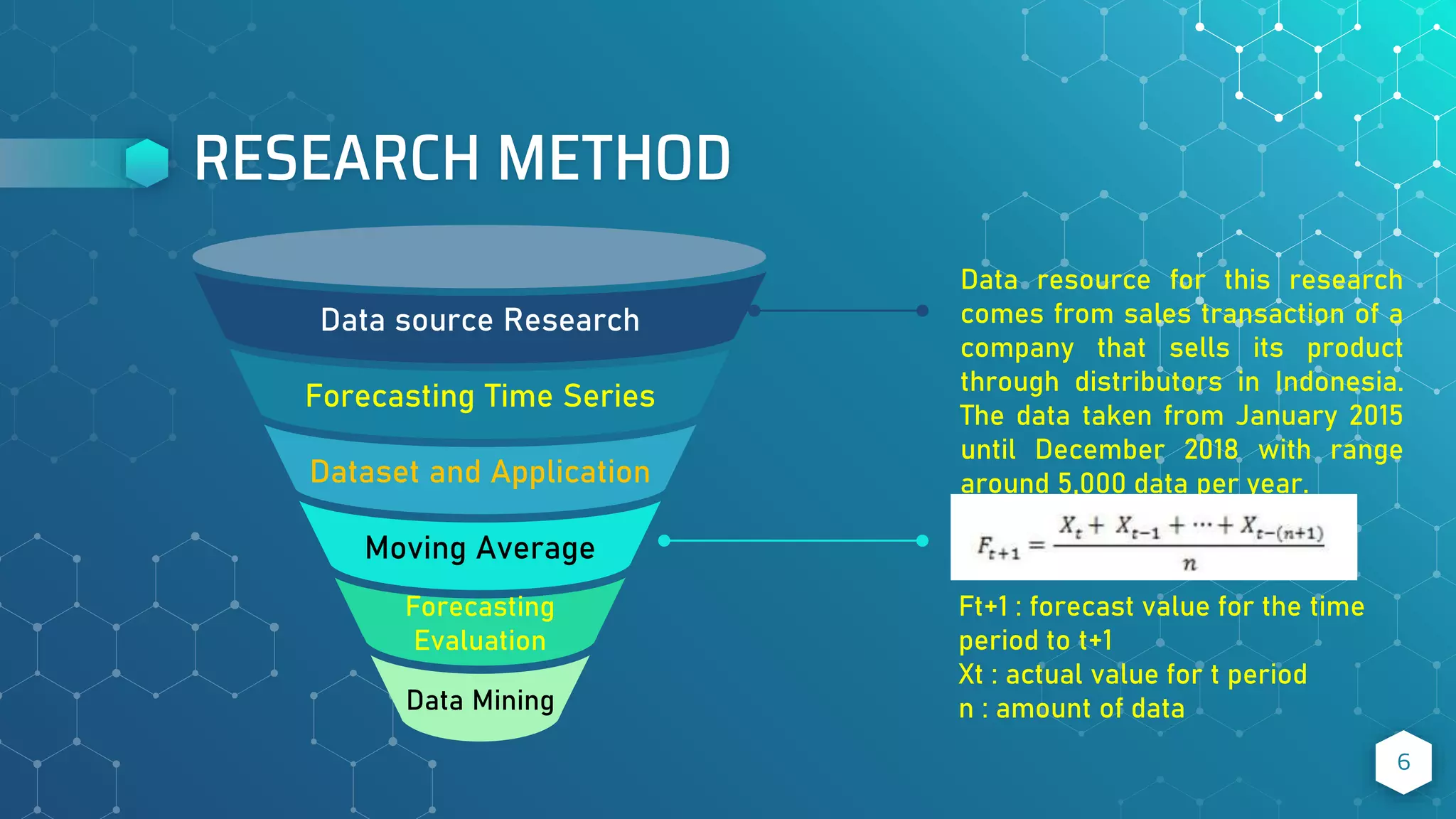 RESEARCH METHOD

Data source Research

Forecasting Time Series

Dataset and Application

Moving Average

Forecasting Evaluation

Data Mining

Data resource for this research comes from sales transaction of a company that sells its product through distributors in Indonesia. The data taken from January 2015 until December 2018 with range around 5,000 data per year.

$F_{t+1} = \frac{X_t + X_{t-1} + \cdots + X_{t-(n+1)}}{n}$

Ft+1 : forecast value for the time period to t+1
Xt : actual value for t period
n : amount of data

6